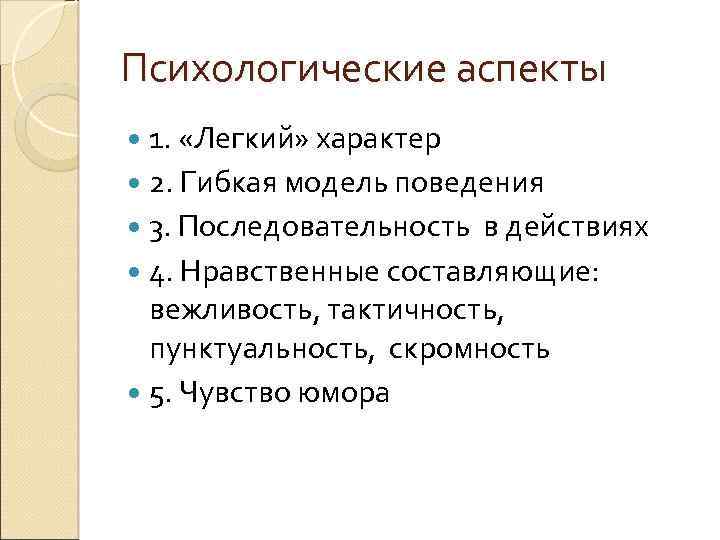 Психологические аспекты

1. «Легкий» характер

2. Гибкая модель поведения

3. Последовательность в действиях

4. Нравственные составляющие: вежливость, тактичность, пунктуальность, скромность

5. Чувство юмора